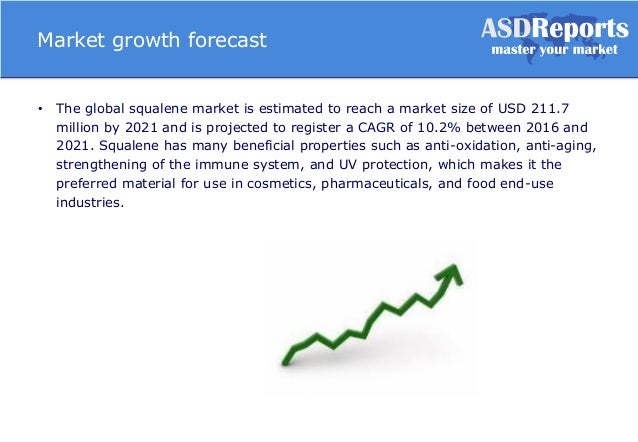 Market growth forecast

ASDReports
master your market

• The global squalene market is estimated to reach a market size of USD 211.7 million by 2021 and is projected to register a CAGR of 10.2% between 2016 and 2021. Squalene has many beneficial properties such as anti-oxidation, anti-aging, strengthening of the immune system, and UV protection, which makes it the preferred material for use in cosmetics, pharmaceuticals, and food end-use industries.